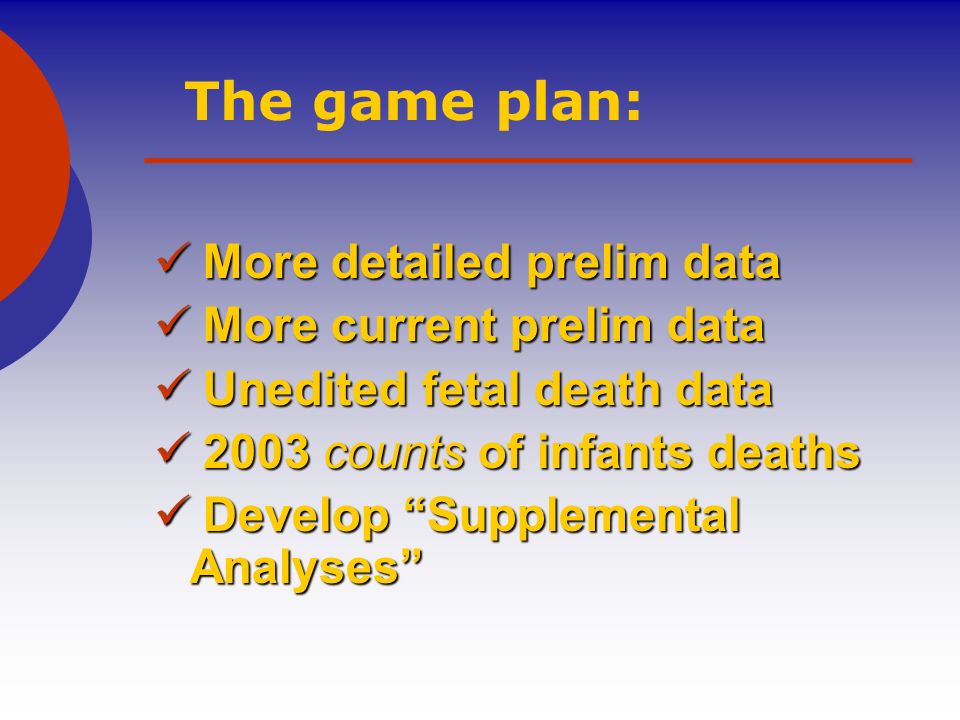 The game plan:

✓ More detailed prelim data
✓ More current prelim data
✓ Unedited fetal death data
✓ 2003 counts of infants deaths
✓ Develop “Supplemental Analyses”